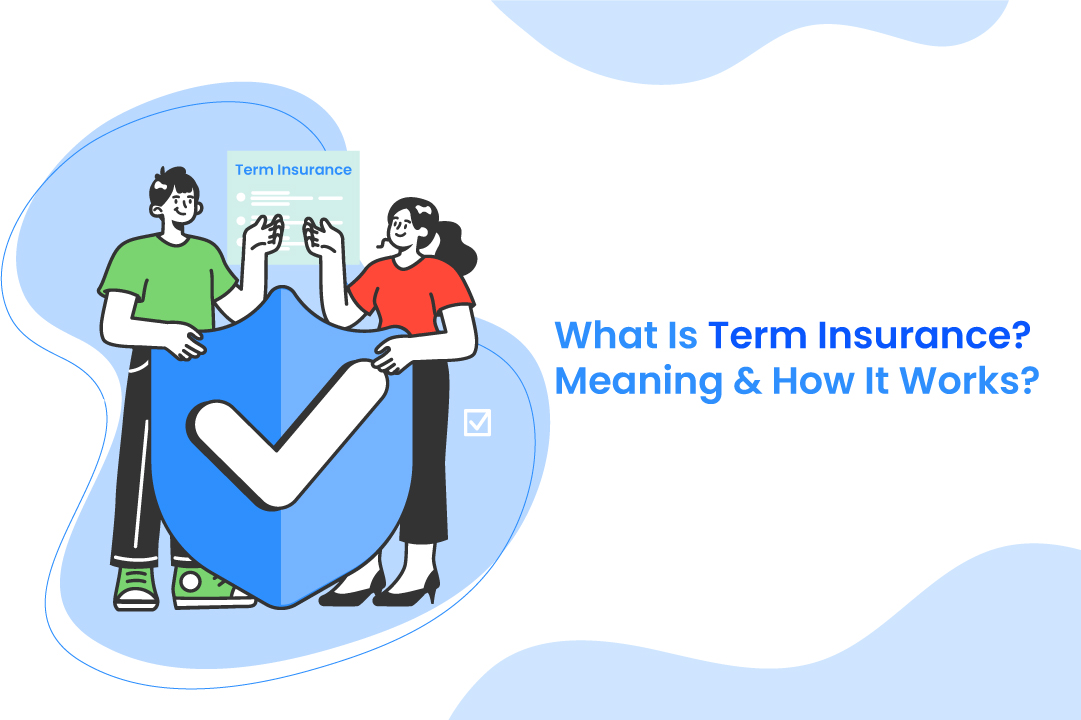 Term Insurance

What Is Term Insurance?
Meaning & How It Works?